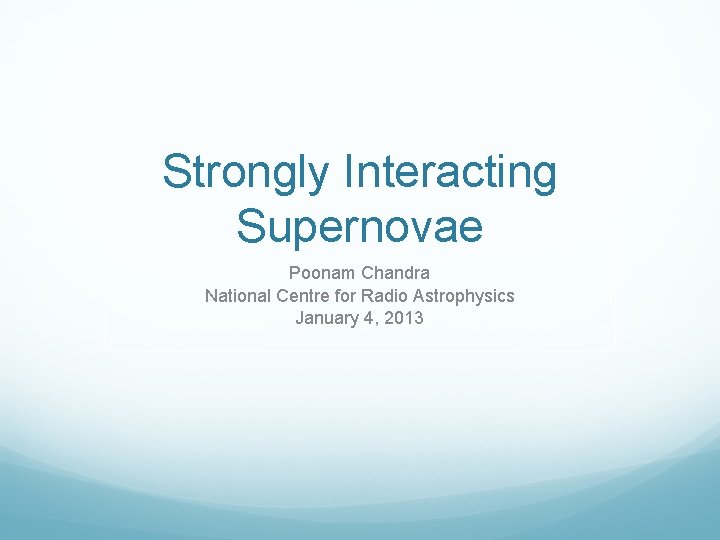 Strongly Interacting Supernovae

Poonam Chandra
National Centre for Radio Astrophysics
January 4, 2013